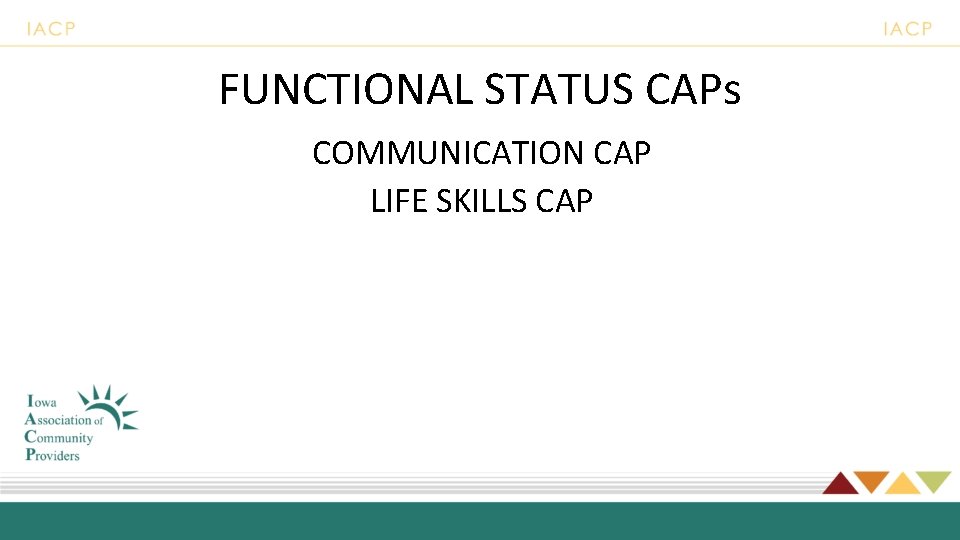 IACP IACP

FUNCTIONAL STATUS CAPs

COMMUNICATION CAP
LIFE SKILLS CAP

Iowa
Association of
Community
Providers